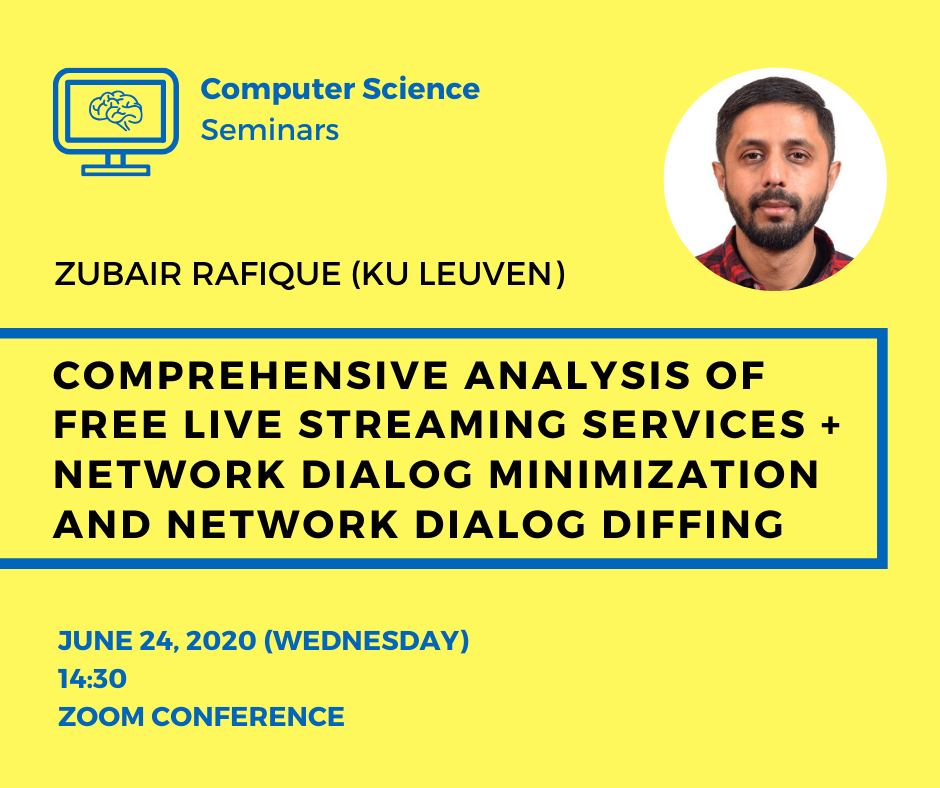 Computer Science
Seminars

ZUBAIR RAFIQUE (KU LEUVEN)

COMPREHENSIVE ANALYSIS OF FREE LIVE STREAMING SERVICES + NETWORK DIALOG MINIMIZATION AND NETWORK DIALOG DIFFING

JUNE 24, 2020 (WEDNESDAY)
14:30
ZOOM CONFERENCE